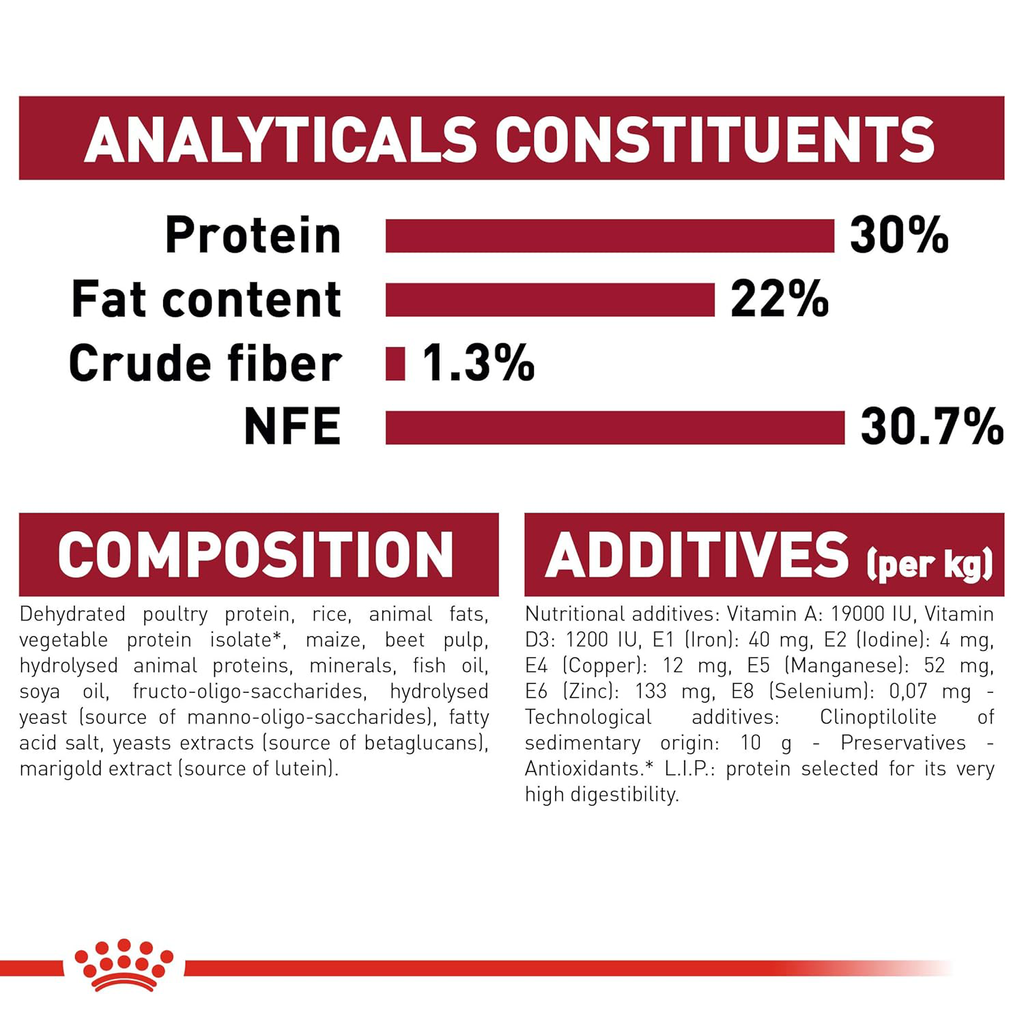 ANALYTICALS CONSTITUENTS

Protein 30%
Fat content 22%
Crude fiber 1.3%
NFE 30.7%

COMPOSITION

Dehydrated poultry protein, rice, animal fats, vegetable protein isolate*, maize, beet pulp, hydrolysed animal proteins, minerals, fish oil, soya oil, fructo-oligo-saccharides, hydrolysed yeast (source of manno-oligo-saccharides), fatty acid salt, yeasts extracts (source of betaglucans), marigold extract (source of lutein).

ADDITIVES (per kg)

Nutritional additives: Vitamin A: 19000 IU, Vitamin D3: 1200 IU, E1 (Iron): 40 mg, E2 (Iodine): 4 mg, E4 (Copper): 12 mg, E5 (Manganese): 52 mg, E6 (Zinc): 133 mg, E8 (Selenium): 0,07 mg - Technological additives: Clinoptilolite of sedimentary origin: 10 g - Preservatives - Antioxidants.* L.I.P.: protein selected for its very high digestibility.